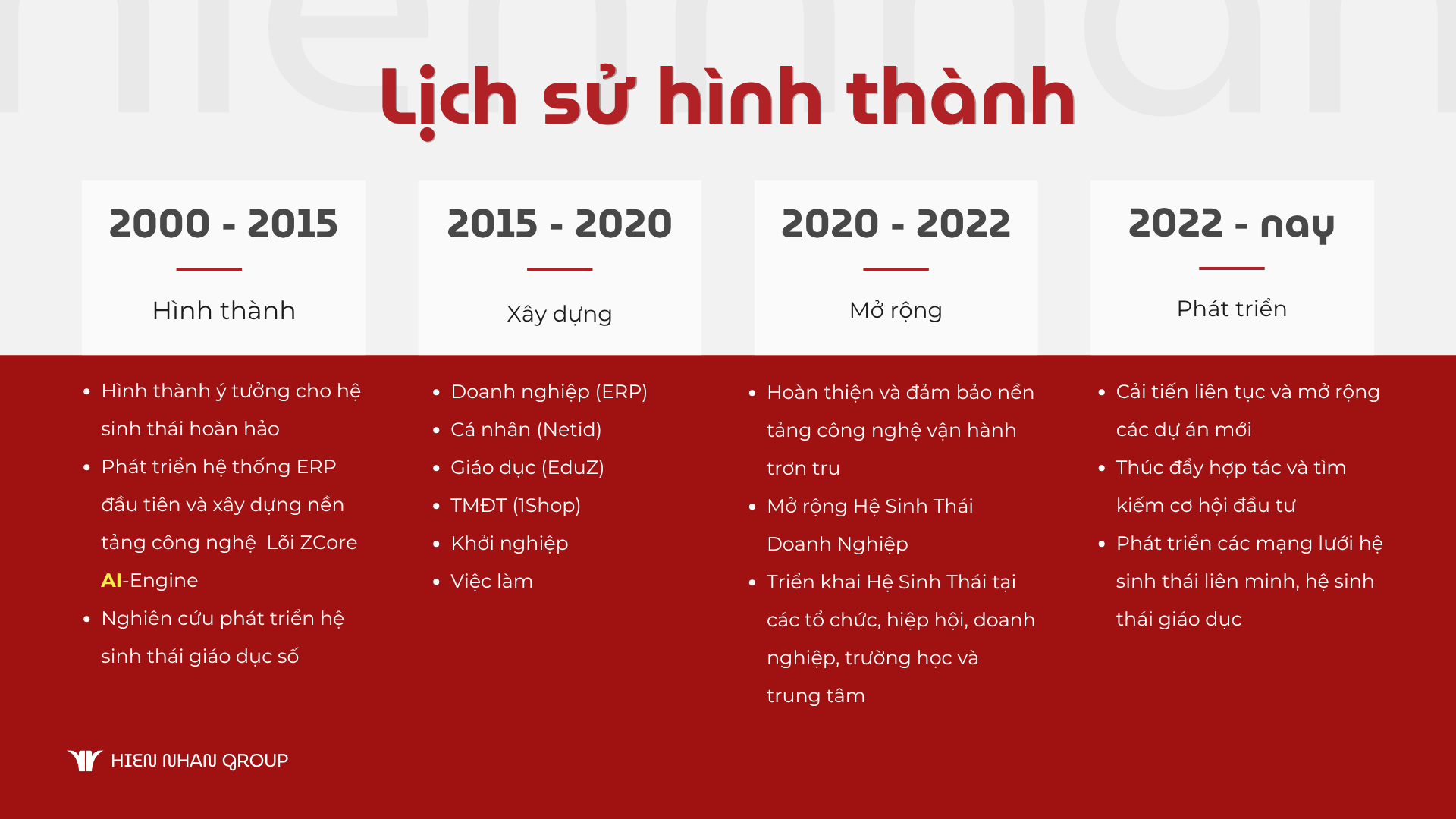 Lịch sử hình thành

2000 - 2015

Hình thành

- Hình thành ý tưởng cho hệ sinh thái hoàn hảo
- Phát triển hệ thống ERP đầu tiên và xây dựng nền tảng công nghệ Lõi ZCore AI-Engine
- Nghiên cứu phát triển hệ sinh thái giáo dục số

2015 - 2020

Xây dựng

- Doanh nghiệp (ERP)
- Cá nhân (Netid)
- Giáo dục (EduZ)
- TMĐT (1Shop)
- Khởi nghiệp
- Việc làm

2020 - 2022

Mở rộng

- Hoàn thiện và đảm bảo nền tảng công nghệ vận hành trơn tru
- Mở rộng Hệ Sinh Thái Doanh Nghiệp
- Triển khai Hệ Sinh Thái tại các tổ chức, hiệp hội, doanh nghiệp, trường học và trung tâm

2022 - nay

Phát triển

- Cải tiến liên tục và mở rộng các dự án mới
- Thúc đẩy hợp tác và tìm kiếm cơ hội đầu tư
- Phát triển các mạng lưới hệ sinh thái liên minh, hệ sinh thái giáo dục

HIEN NHAN GROUP